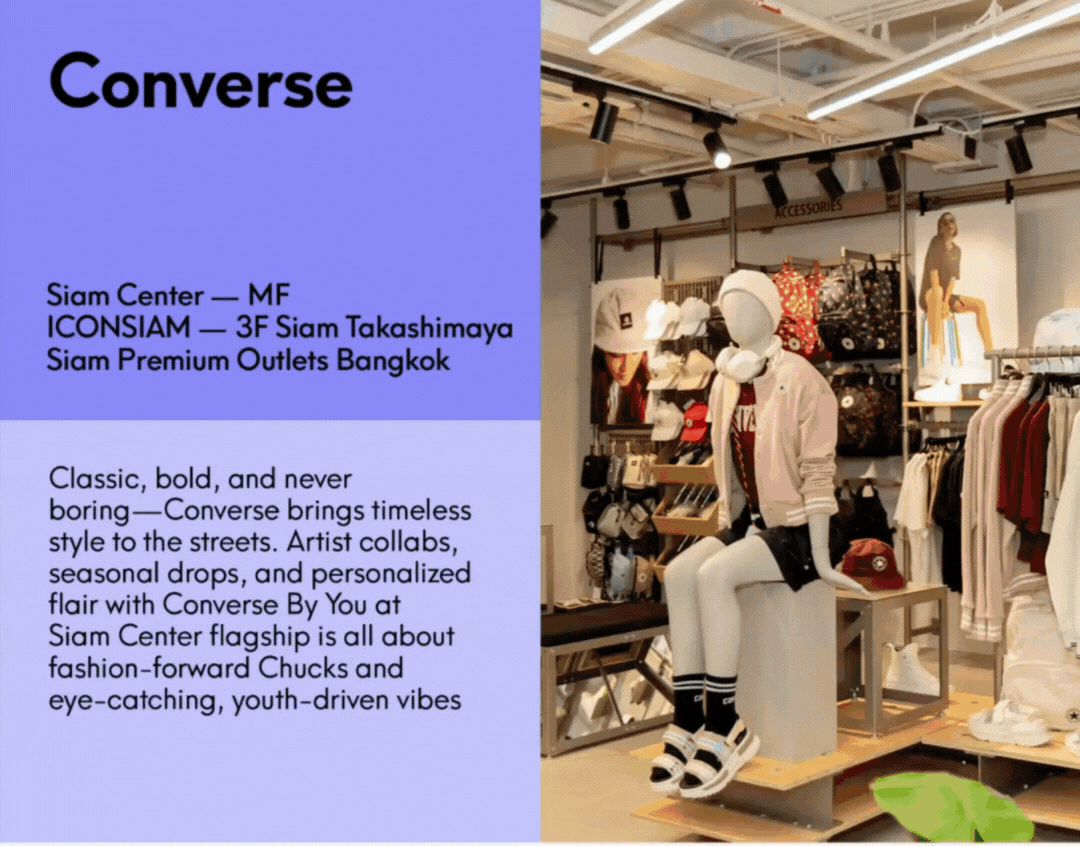 Converse

Siam Center — MF
ICONSIAM — 3F Siam Takashimaya
Siam Premium Outlets Bangkok

Classic, bold, and never boring—Converse brings timeless style to the streets. Artist collabs, seasonal drops, and personalized flair with Converse By You at Siam Center flagship is all about fashion-forward Chucks and eye-catching, youth-driven vibes

ACCESSORIES